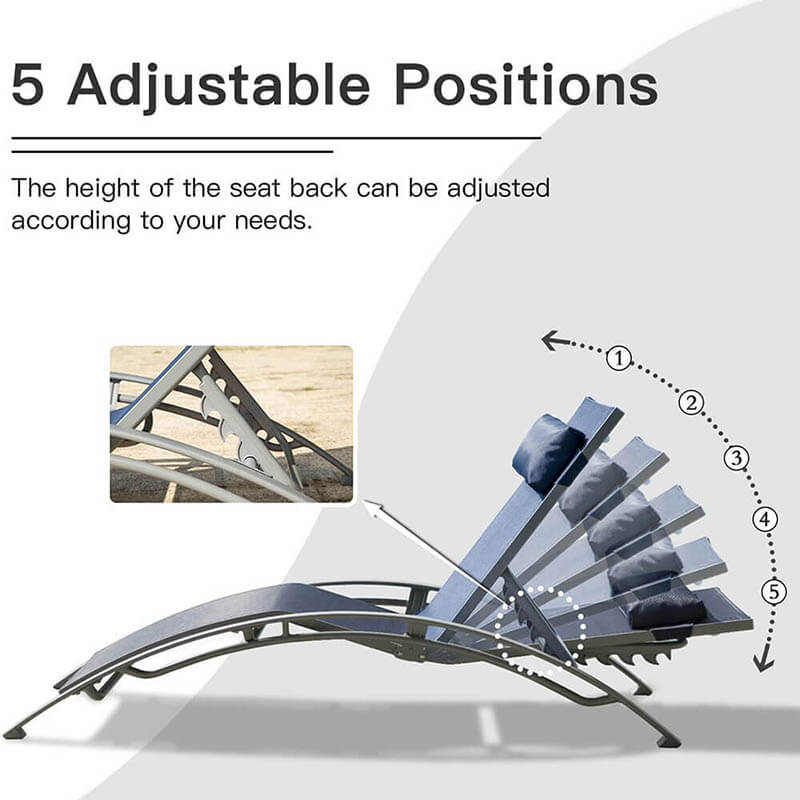 5 Adjustable Positions

The height of the seat back can be adjusted according to your needs.

①
②
③
④
⑤